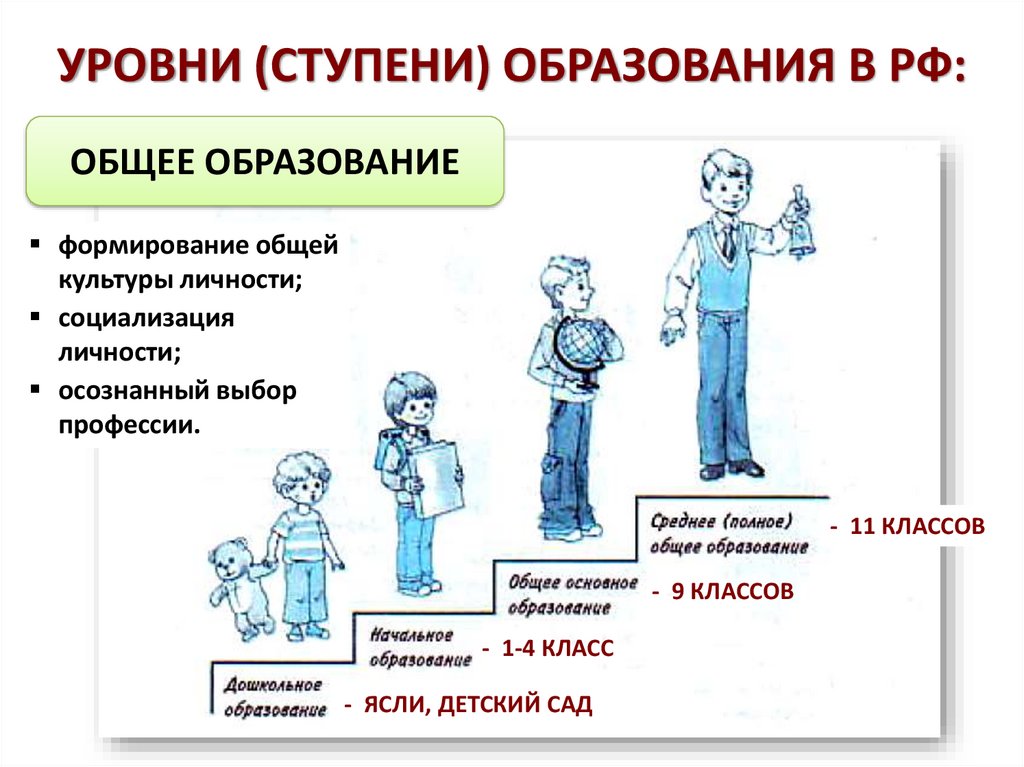 УРОВНИ (СТУПЕНИ) ОБРАЗОВАНИЯ В РФ:

ОБЩЕЕ ОБРАЗОВАНИЕ

▪ формирование общей культуры личности;
▪ социализация личности;
▪ осознанный выбор профессии.

Среднее (полное) общее образование - 11 КЛАССОВ

Общее основное образование - 9 КЛАССОВ

Начальное образование - 1-4 КЛАСС

Дошкольное образование - ЯСЛИ, ДЕТСКИЙ САД